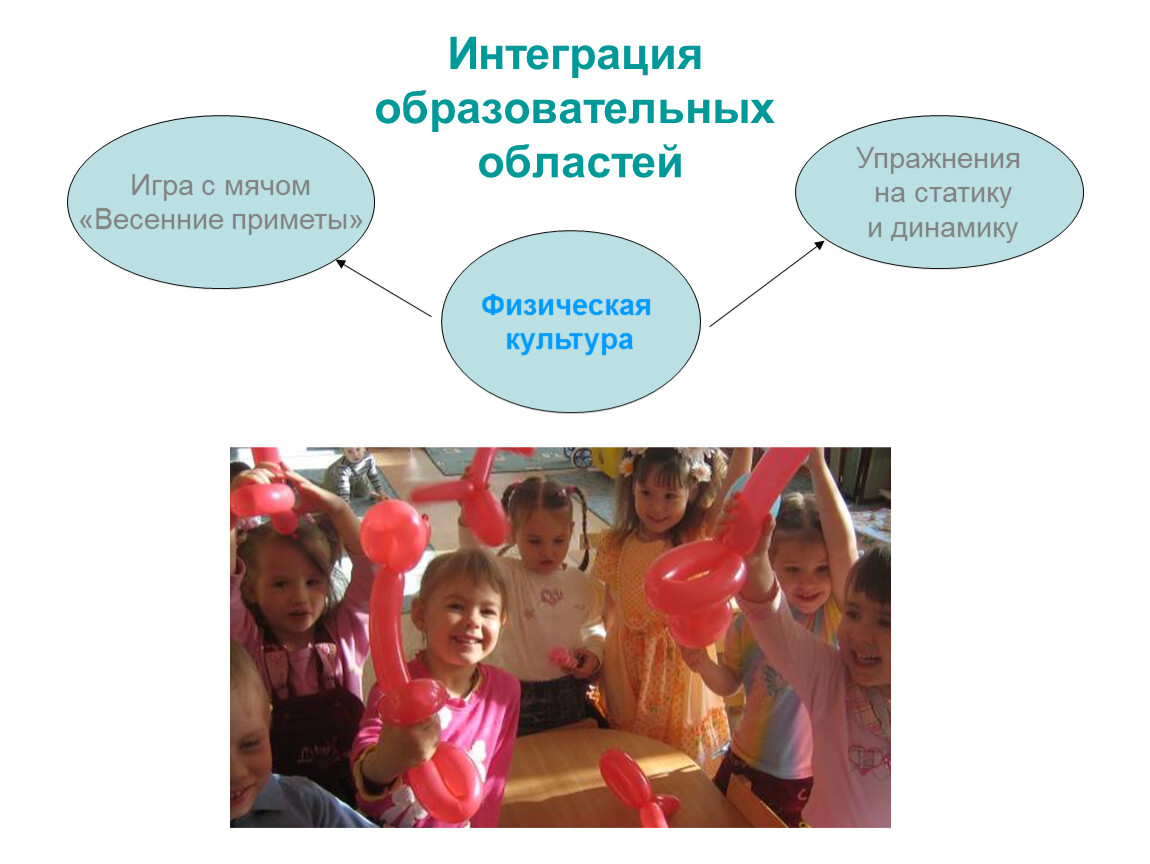 Интеграция образовательных областей

Игра с мячом «Весенние приметы»

Упражнения на статику и динамику

Физическая культура